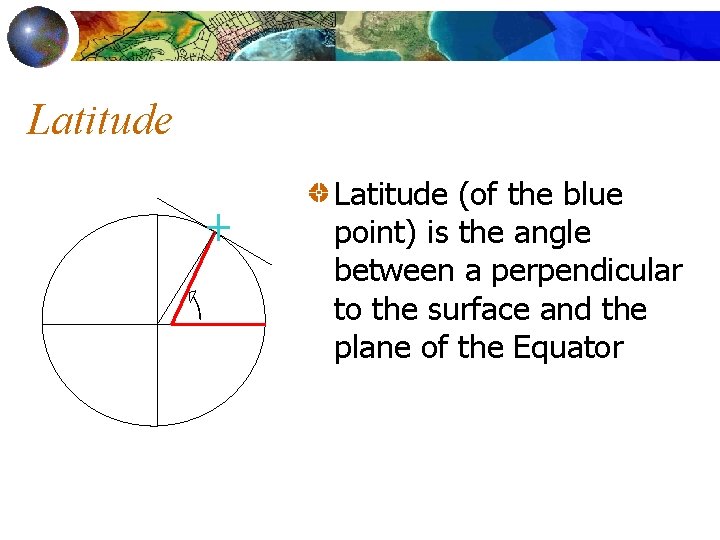 Latitude

Latitude (of the blue point) is the angle between a perpendicular to the surface and the plane of the Equator